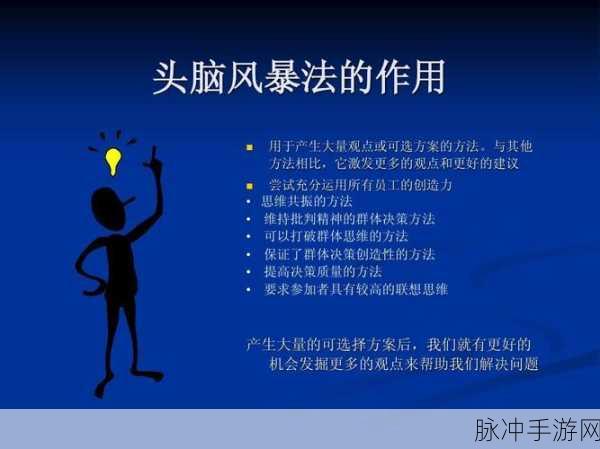 头脑风暴法的作用

■ 用于产生大量观点或可选方案的方法。与其他方法相比，它激发更多的观点和更好的建议

■ 尝试充分运用所有员工的创造力
• 思维共振的方法
• 维持批判精神的群体决策方法
• 可以打破群体思维的方法
• 保证了群体决策创造性的方法
• 提高决策质量的方法
• 要求参加者具有较高的联想思维

产生大量的可选择方案后，我们就有更好的机会发掘更多的观点来帮助我们解决问题

脉冲手游网